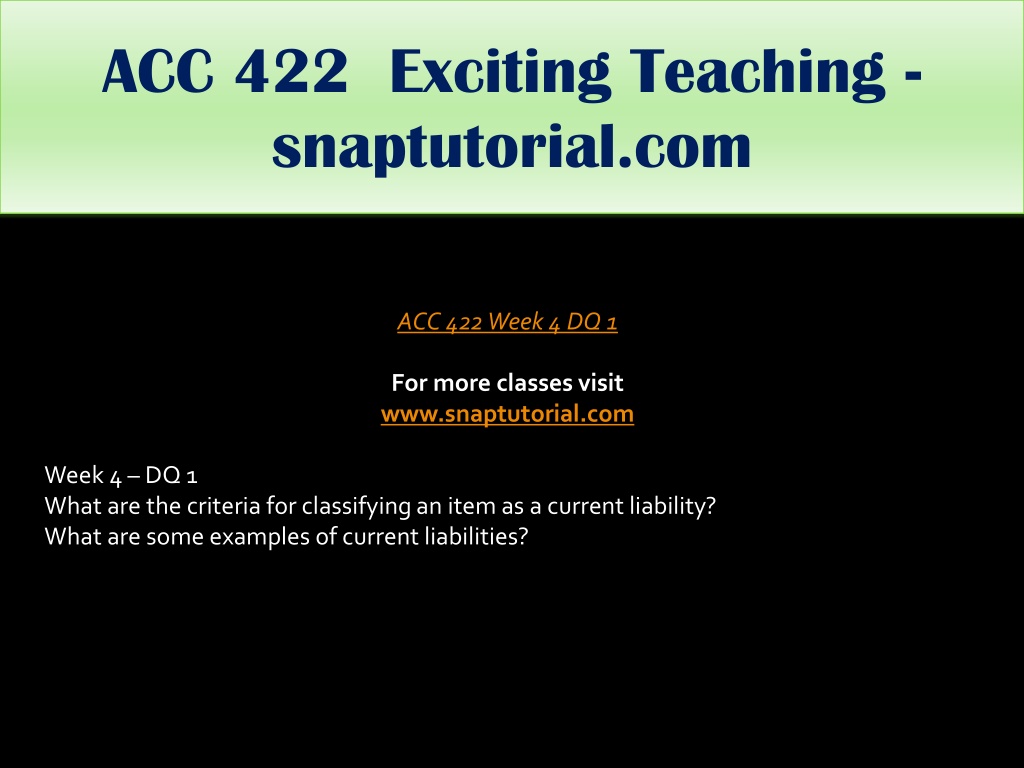 ACC 422 Exciting Teaching - snaptutorial.com

ACC 422 Week 4 DQ 1

For more classes visit
www.snaptutorial.com

Week 4 – DQ 1
What are the criteria for classifying an item as a current liability?
What are some examples of current liabilities?